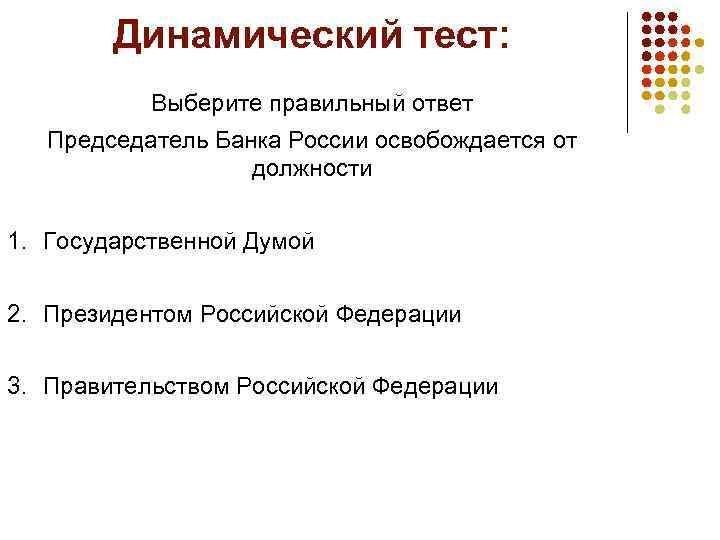 Динамический тест:

Выберите правильный ответ

Председатель Банка России освобождается от должности

1. Государственной Думой

2. Президентом Российской Федерации

3. Правительством Российской Федерации